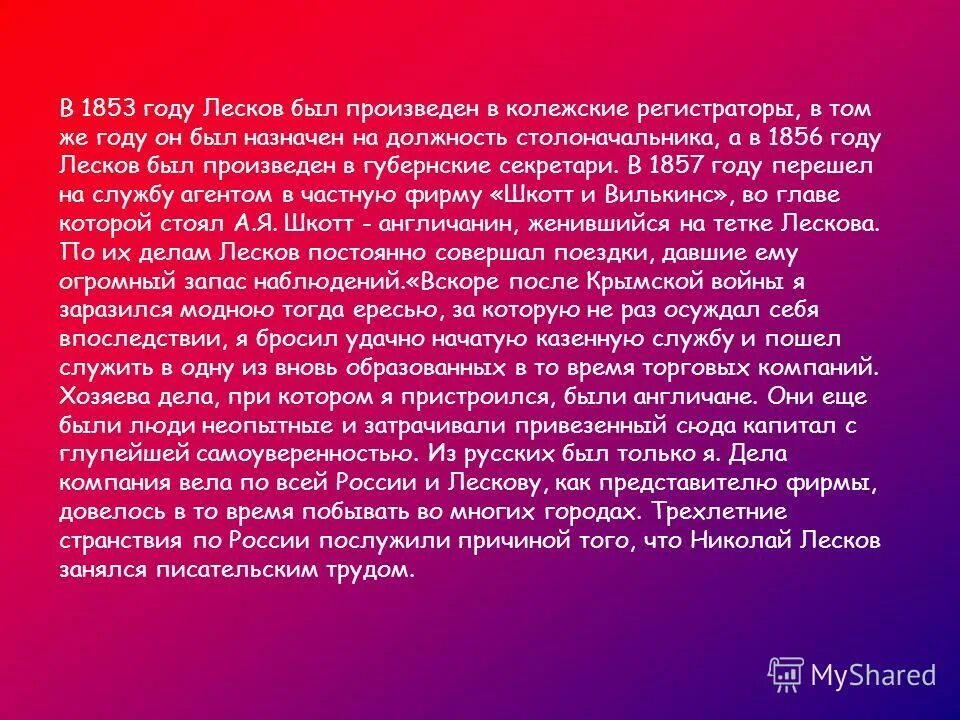 В 1853 году Лесков был произведен в колежские регистраторы, в том же году он был назначен на должность столоначальника, а в 1856 году Лесков был произведен в губернские секретари. В 1857 году перешел на службу агентом в частную фирму «Шкотт и Вилькинс», во главе которой стоял А.Я. Шкотт - англичанин, женившийся на тетке Лескова. По их делам Лесков постоянно совершал поездки, давшие ему огромный запас наблюдений.«Вскоре после Крымской войны я заразился модною тогда ересью, за которую не раз осуждал себя впоследствии, я бросил удачно начатую казенную службу и пошел служить в одну из вновь образованных в то время торговых компаний. Хозяева дела, при котором я пристроился, были англичане. Они еще были люди неопытные и затрачивали привезенный сюда капитал с глупейшей самоуверенностью. Из русских был только я. Дела компания вела по всей России и Лескову, как представителю фирмы, довелось в то время побывать во многих городах. Трехлетние странствия по России послужили причиной того, что Николай Лесков занялся писательским трудом.

MyShared